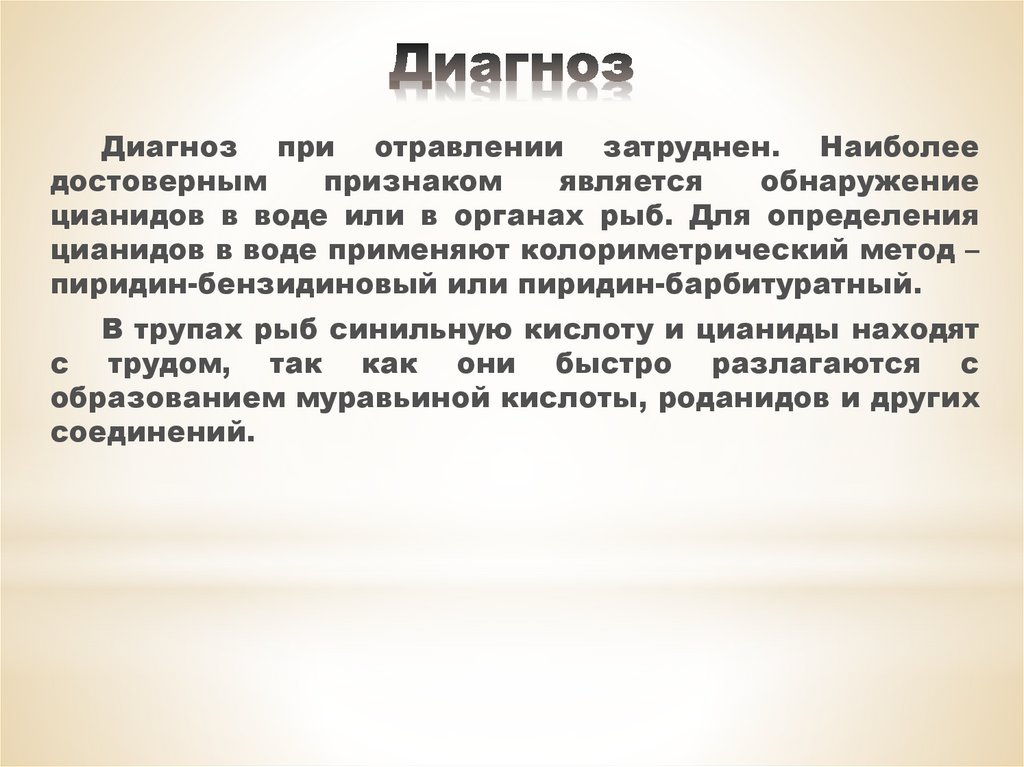 Диагноз

Диагноз при отравлении затруднен. Наиболее достоверным признаком является обнаружение цианидов в воде или в органах рыб. Для определения цианидов в воде применяют колориметрический метод – пиридин-бензидиновый или пиридин-барбитуратный.

В трупах рыб синильную кислоту и цианиды находят с трудом, так как они быстро разлагаются с образованием муравьиной кислоты, роданидов и других соединений.